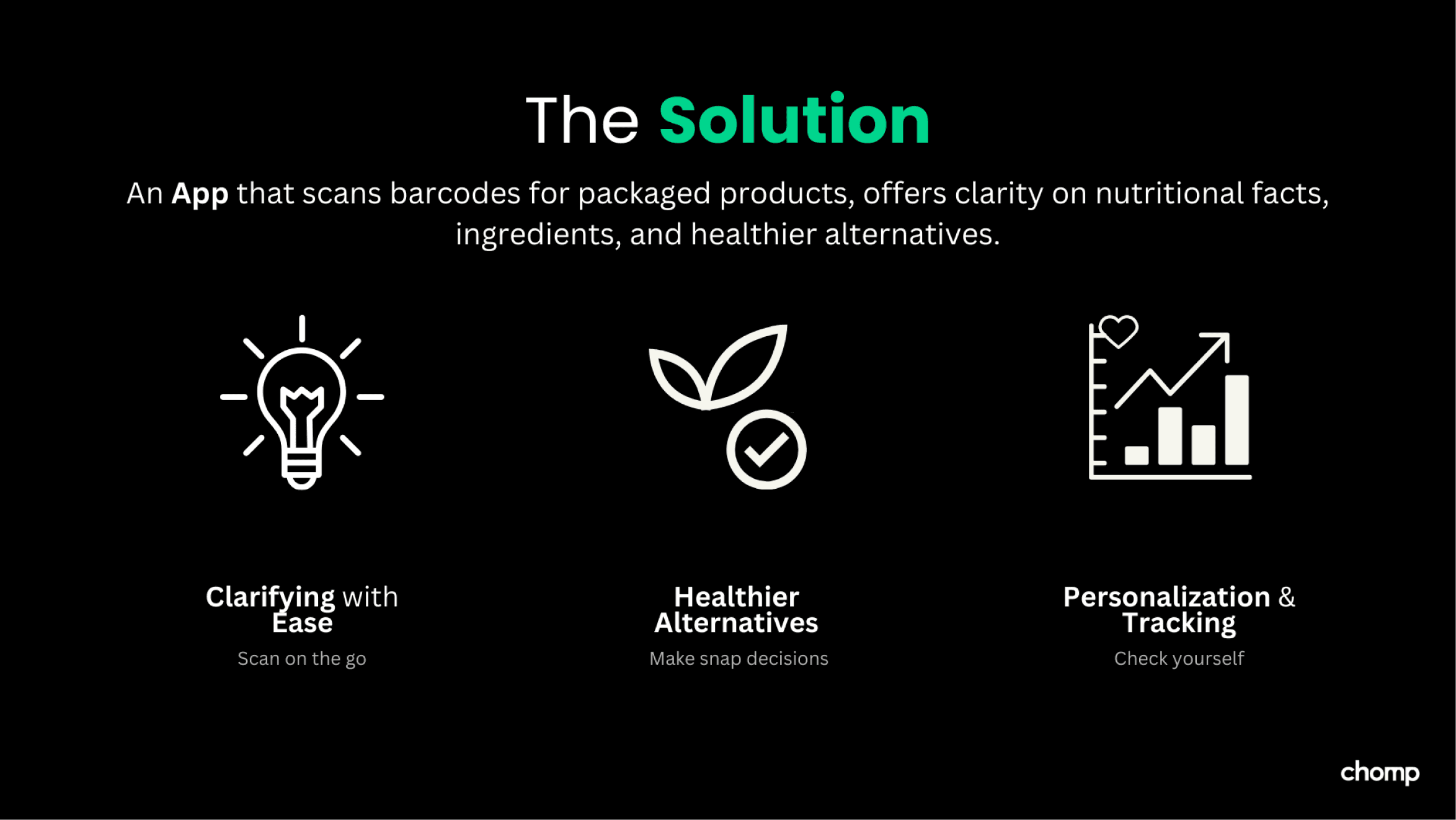 The Solution

An App that scans barcodes for packaged products, offers clarity on nutritional facts, ingredients, and healthier alternatives.

Clarifying with Ease

Scan on the go

Healthier Alternatives

Make snap decisions

Personalization & Tracking

Check yourself

chomp